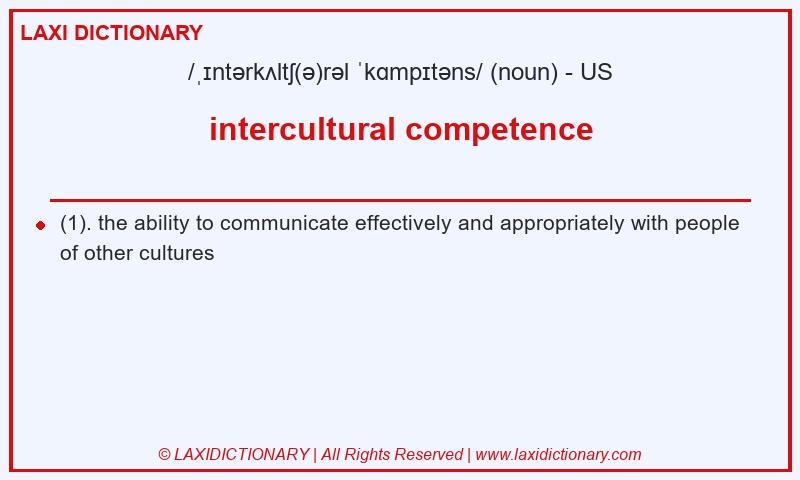 LAXI DICTIONARY

/ˌɪntərkʌltʃ(ə)rəl ˈkɑmpɪtəns/ (noun) - US

intercultural competence

(1). the ability to communicate effectively and appropriately with people of other cultures

© LAXIDICTIONARY | All Rights Reserved | www.laxidictionary.com